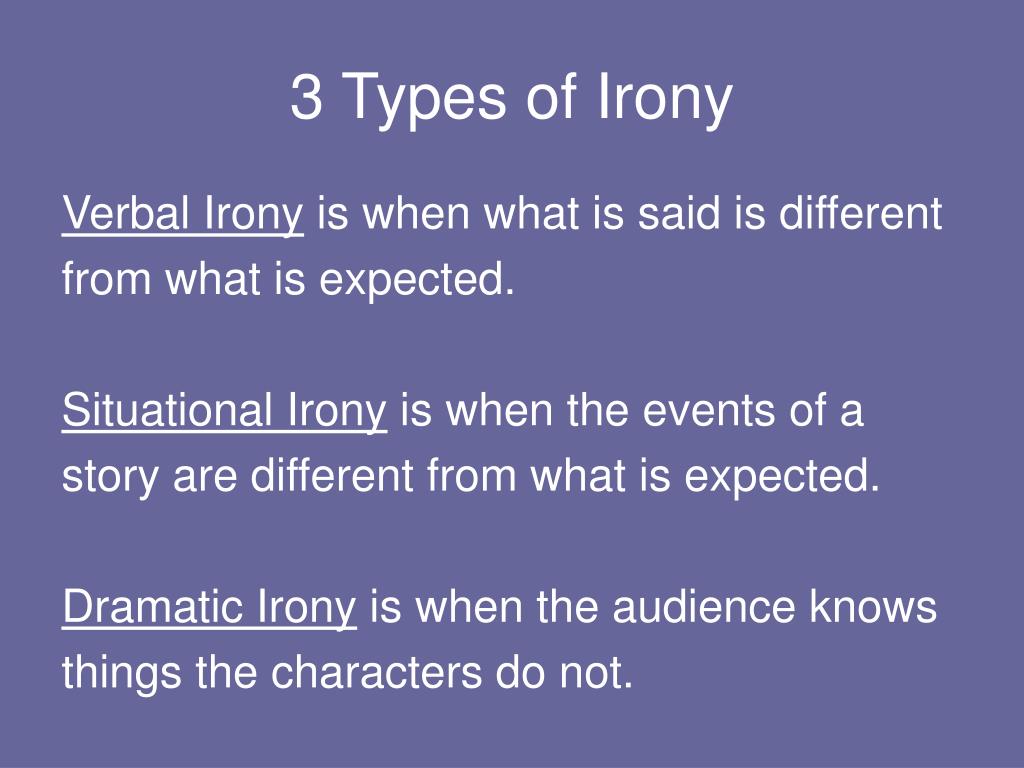 3 Types of Irony

Verbal Irony is when what is said is different from what is expected.

Situational Irony is when the events of a story are different from what is expected.

Dramatic Irony is when the audience knows things the characters do not.